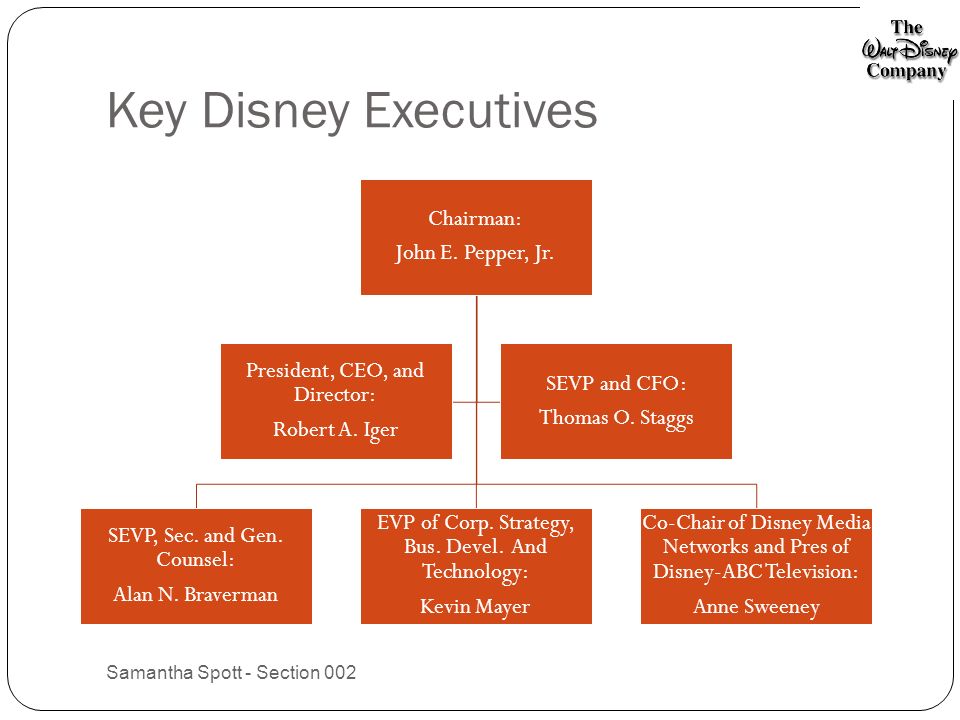 The Walt Disney Company

Key Disney Executives

Chairman:
John E. Pepper, Jr.

President, CEO, and Director:
Robert A. Iger

SEVP and CFO:
Thomas O. Staggs

SEVP, Sec. and Gen. Counsel:
Alan N. Braverman

EVP of Corp. Strategy, Bus. Devel. And Technology:
Kevin Mayer

Co-Chair of Disney Media Networks and Pres of Disney-ABC Television:
Anne Sweeney

Samantha Spott - Section 002